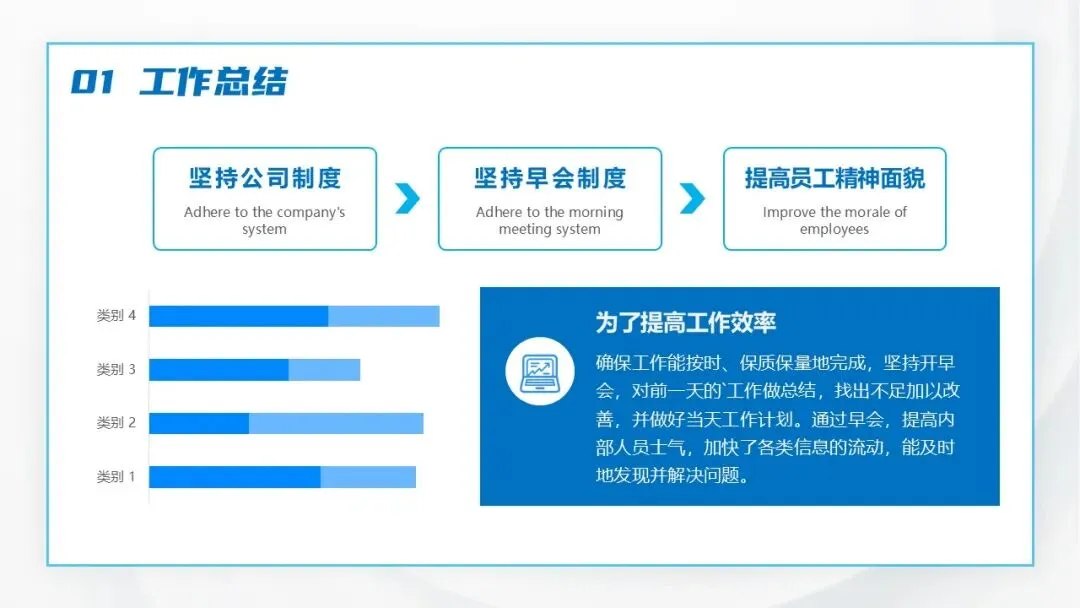 01 工作总结

坚持公司制度
Adhere to the company's system

坚持早会制度
Adhere to the morning meeting system

提高员工精神面貌
Improve the morale of employees

类别 4
类别 3
类别 2
类别 1

为了提高工作效率
确保工作能按时、保质保量地完成，坚持开早会，对前一天的工作做总结，找出不足加以改善，并做好当天工作计划。通过早会，提高内部人员士气，加快了各类信息的流动，能及时地发现并解决问题。